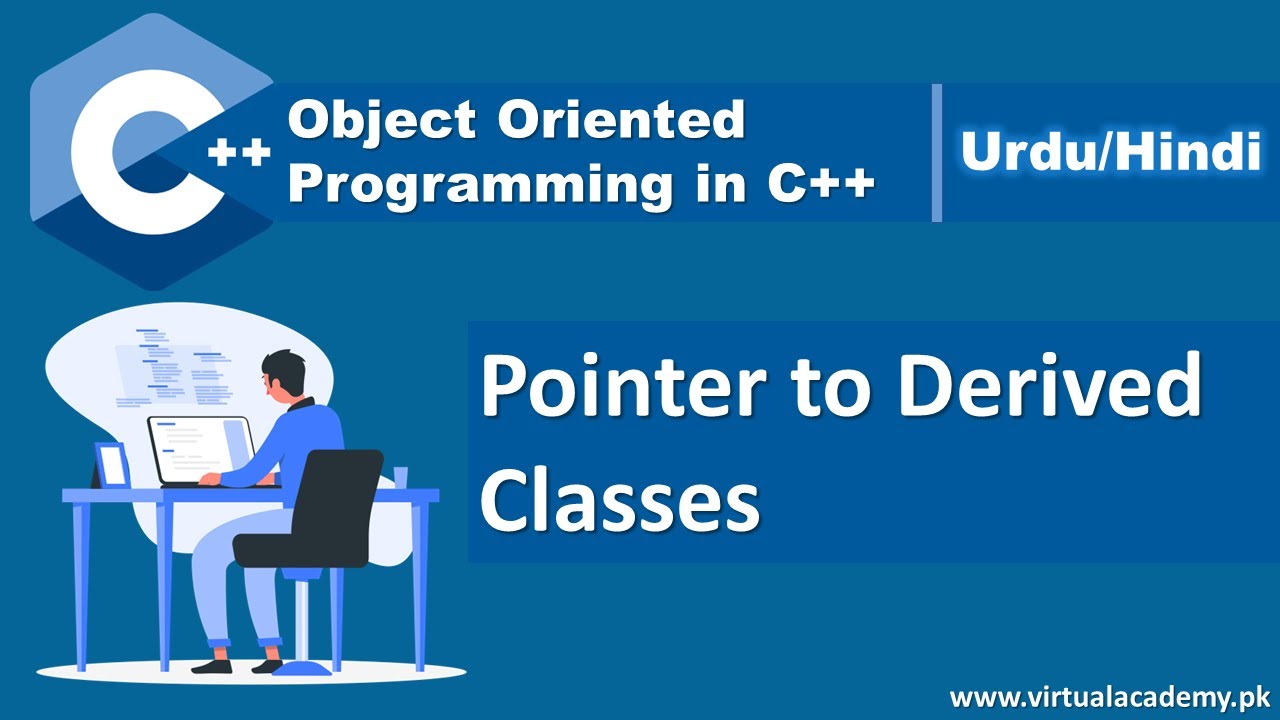 C++

Object Oriented Programming in C++

Urdu/Hindi

Pointer to Derived Classes

www.virtualacademy.pk